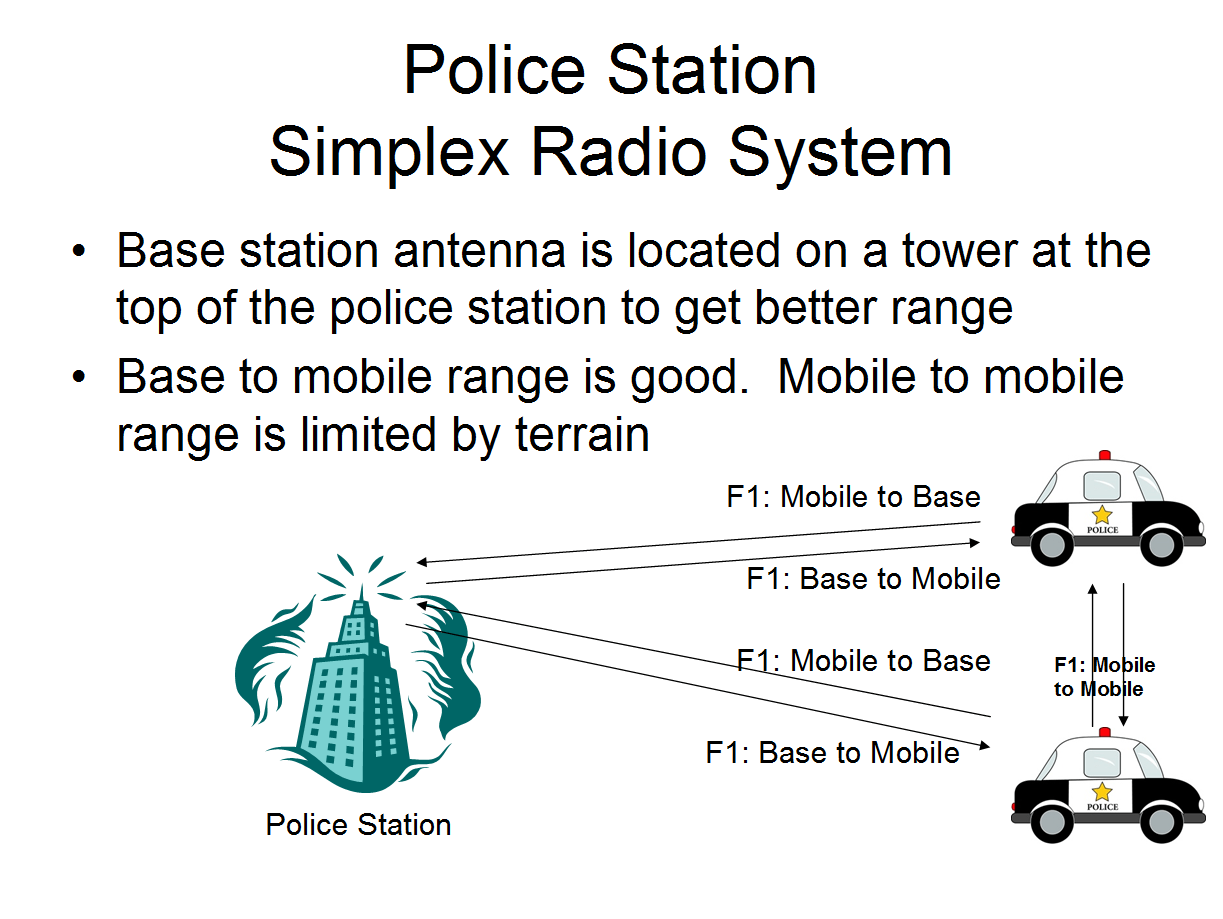 Police Station
Simplex Radio System

• Base station antenna is located on a tower at the top of the police station to get better range
• Base to mobile range is good.  Mobile to mobile range is limited by terrain

F1: Mobile to Base

POLICE

F1: Base to Mobile

F1: Mobile to Base

F1: Mobile to Mobile

F1: Base to Mobile

POLICE

Police Station